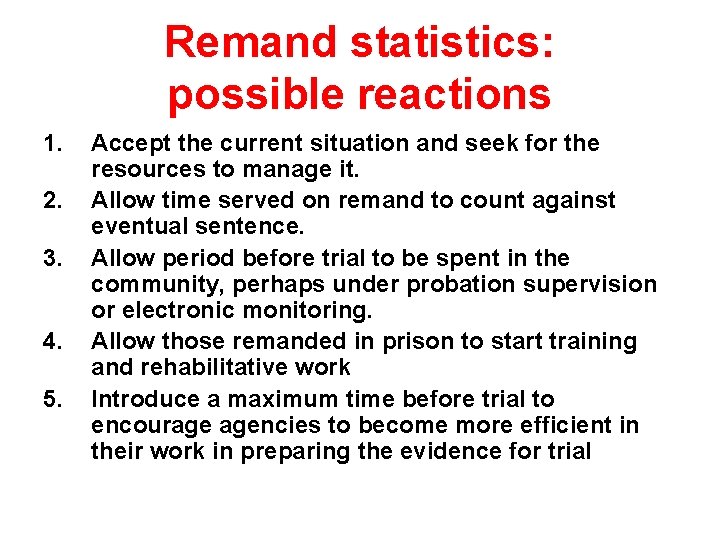 Remand statistics: possible reactions

1. Accept the current situation and seek for the resources to manage it.
2. Allow time served on remand to count against eventual sentence.
3. Allow period before trial to be spent in the community, perhaps under probation supervision or electronic monitoring.
4. Allow those remanded in prison to start training and rehabilitative work
5. Introduce a maximum time before trial to encourage agencies to become more efficient in their work in preparing the evidence for trial